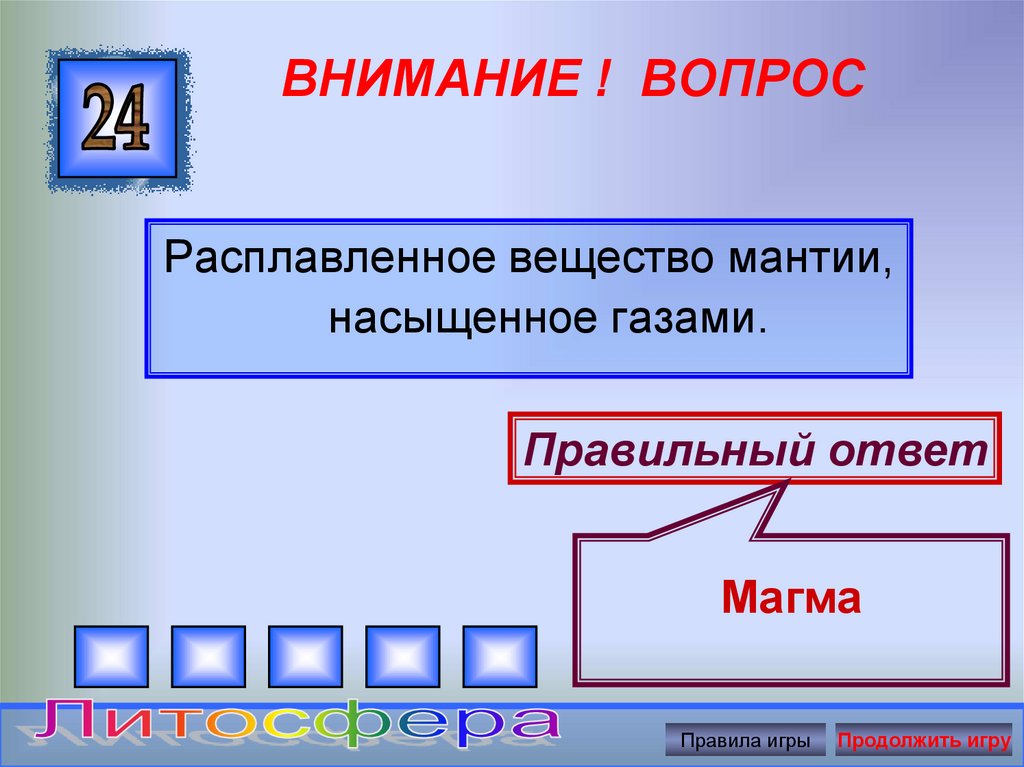 24

ВНИМАНИЕ ! ВОПРОС

Расплавленное вещество мантии, насыщенное газами.

Правильный ответ

Магма

Литосфера

Правила игры

Продолжить игру